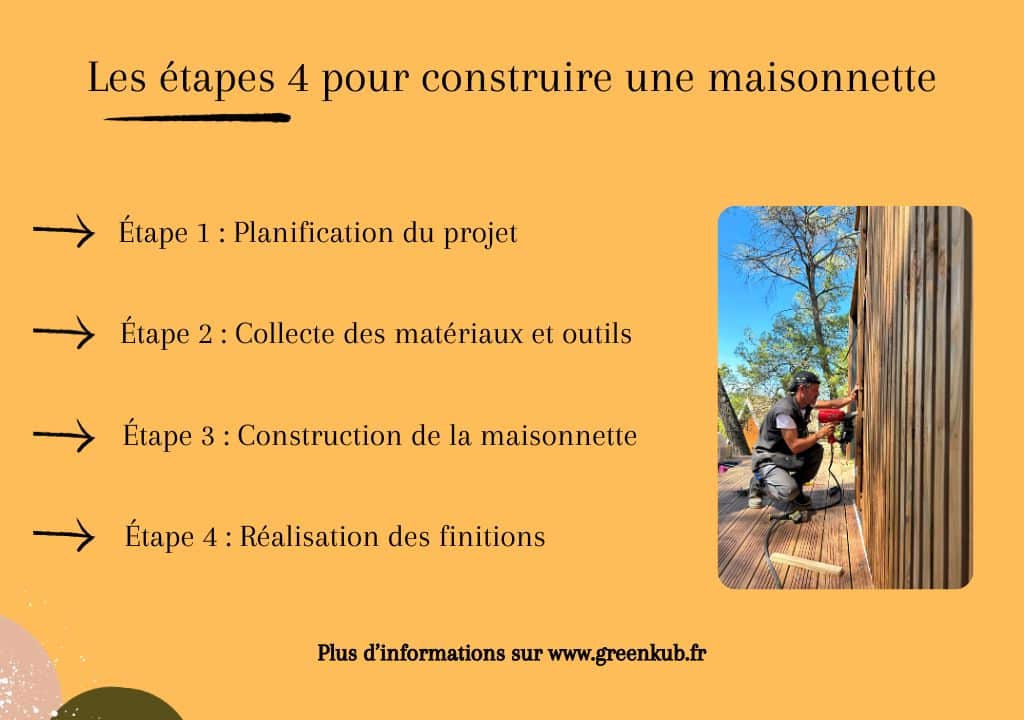 Les étapes 4 pour construire une maisonnette

Étape 1 : Planification du projet

Étape 2 : Collecte des matériaux et outils

Étape 3 : Construction de la maisonnette

Étape 4 : Réalisation des finitions

Plus d'informations sur www.greenkub.fr